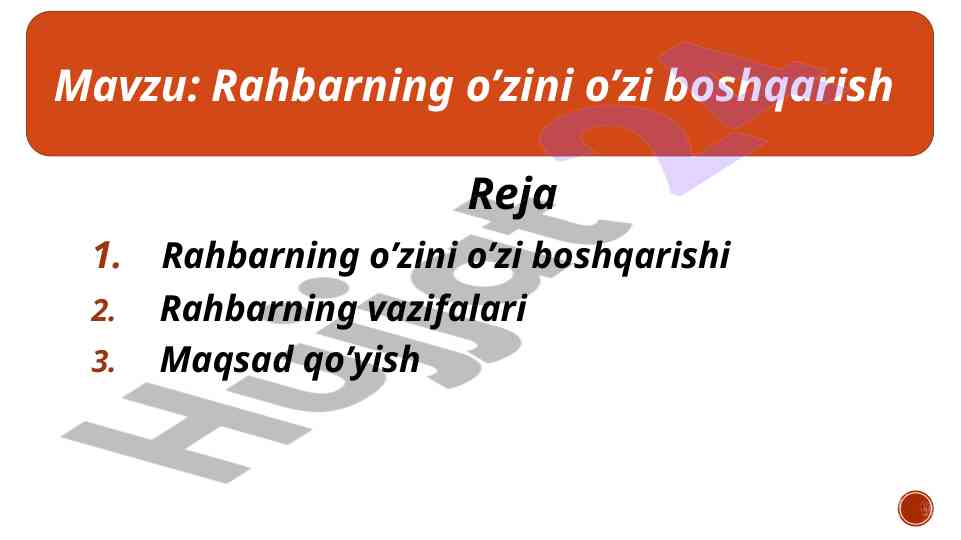 Mavzu: Rahbarning o’zini o’zi boshqarish

Reja

1. Rahbarning o’zini o’zi boshqarishi
2. Rahbarning vazifalari
3. Maqsad qo’yish

Hujjat 24